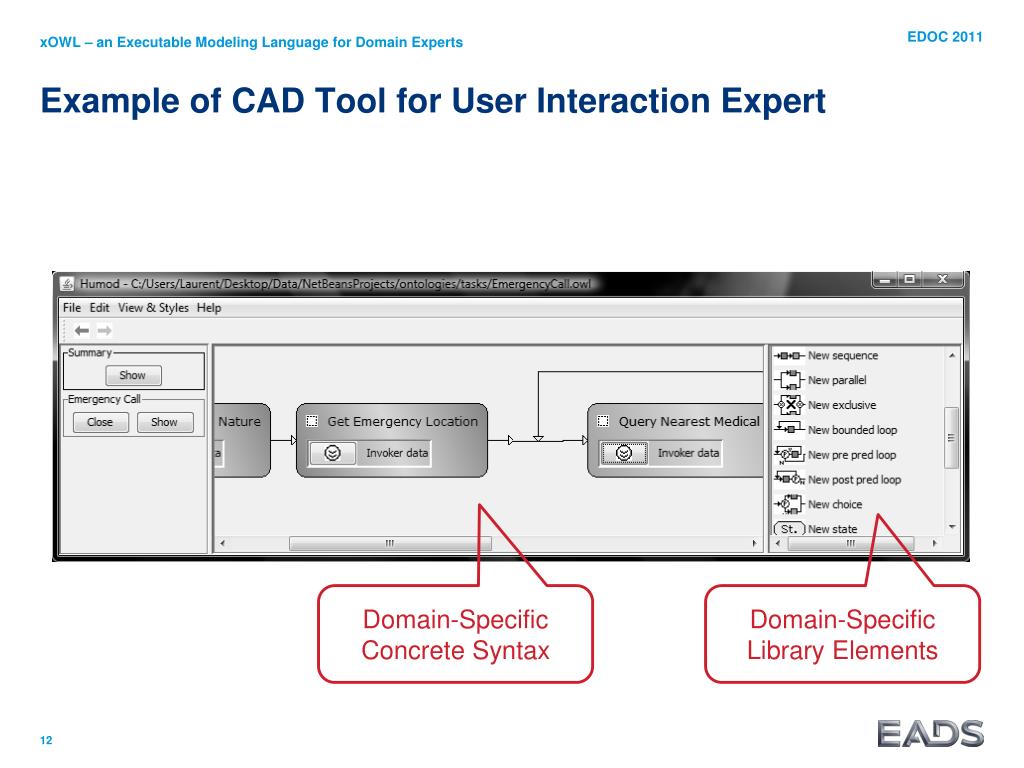 xOWL – an Executable Modeling Language for Domain Experts

EDOC 2011

Example of CAD Tool for User Interaction Expert

Humod - C:/Users/Laurent/Desktop/Data/NetBeansProjects/ontologies/tasks/EmergencyCall.owl

File Edit View & Styles Help

Summary

Show

Emergency Call

Close

Show

Nature

a

Get Emergency Location

Invoker data

Query Nearest Medical

Invoker data

New sequence

New parallel

New exclusive

New bounded loop

New pre pred loop

New post pred loop

New choice

St. New state

Domain-Specific Concrete Syntax

Domain-Specific Library Elements

12

EADS